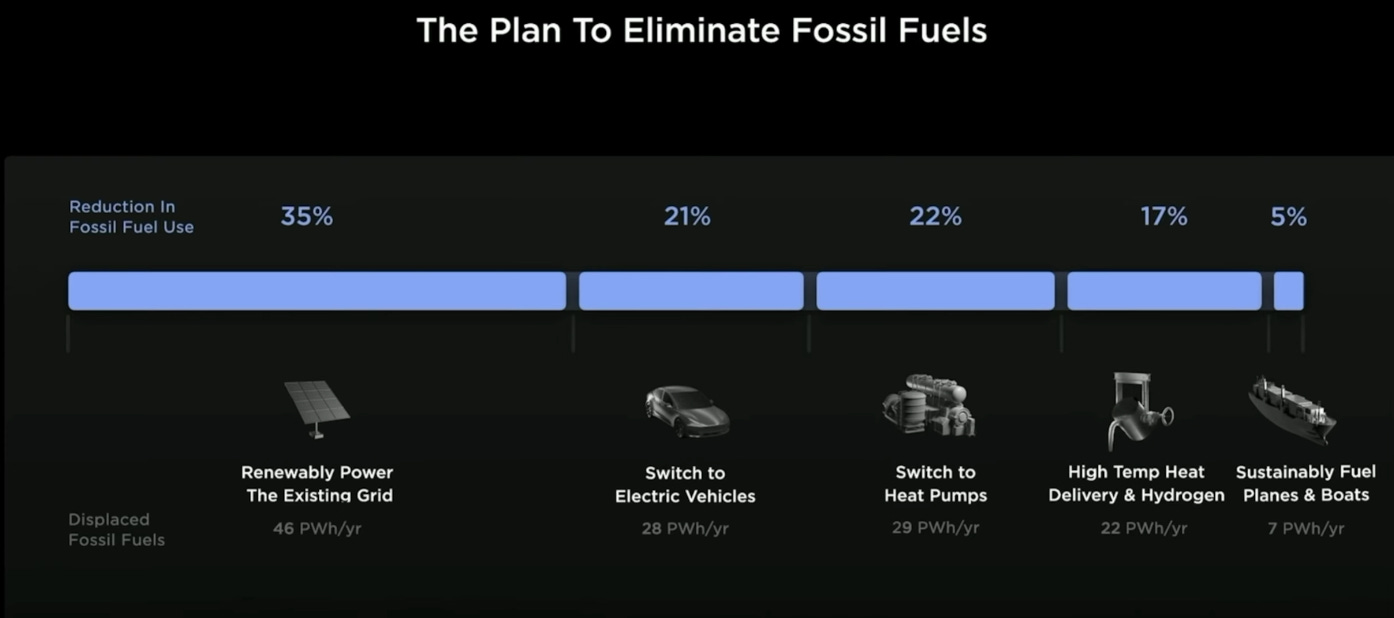 The Plan To Eliminate Fossil Fuels

Reduction In Fossil Fuel Use

35%

21%

22%

17%

5%

Renewably Power The Existing Grid

Switch to Electric Vehicles

Switch to Heat Pumps

High Temp Heat Delivery & Hydrogen

Sustainably Fuel Planes & Boats

Displaced Fossil Fuels

46 PWh/yr

28 PWh/yr

29 PWh/yr

22 PWh/yr

7 PWh/yr